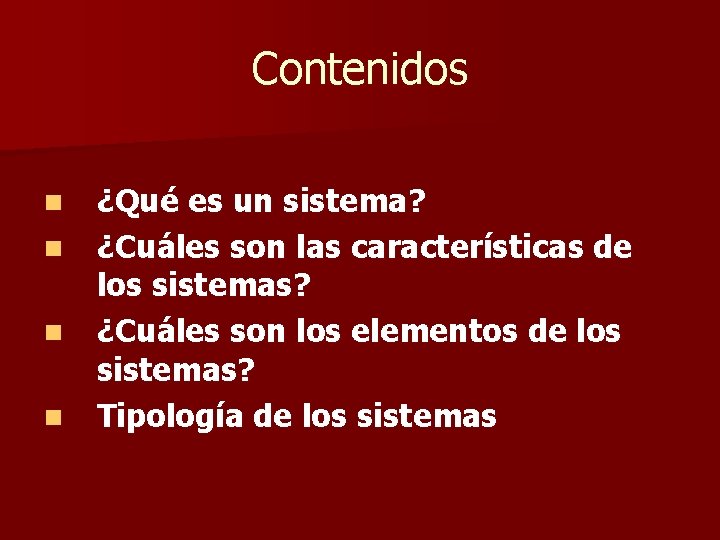 Contenidos

- ¿Qué es un sistema?
- ¿Cuáles son las características de los sistemas?
- ¿Cuáles son los elementos de los sistemas?
- Tipología de los sistemas